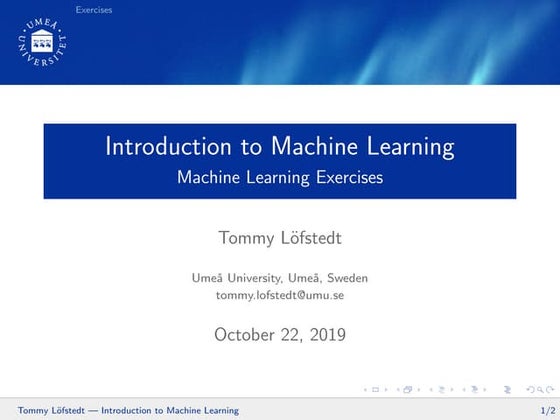 Exercises

UMEÅ UNIVERSITET

Introduction to Machine Learning
Machine Learning Exercises

Tommy Löfstedt

Umeå University, Umeå, Sweden
tommy.lofstedt@umu.se

October 22, 2019

Tommy Löfstedt — Introduction to Machine Learning

1/2